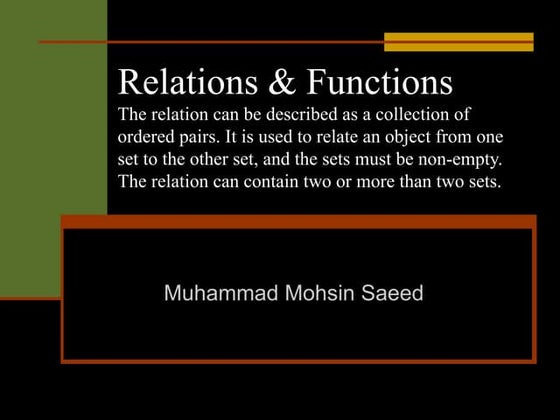 Relations & Functions
The relation can be described as a collection of ordered pairs. It is used to relate an object from one set to the other set, and the sets must be non-empty. The relation can contain two or more than two sets.

Muhammad Mohsin Saeed